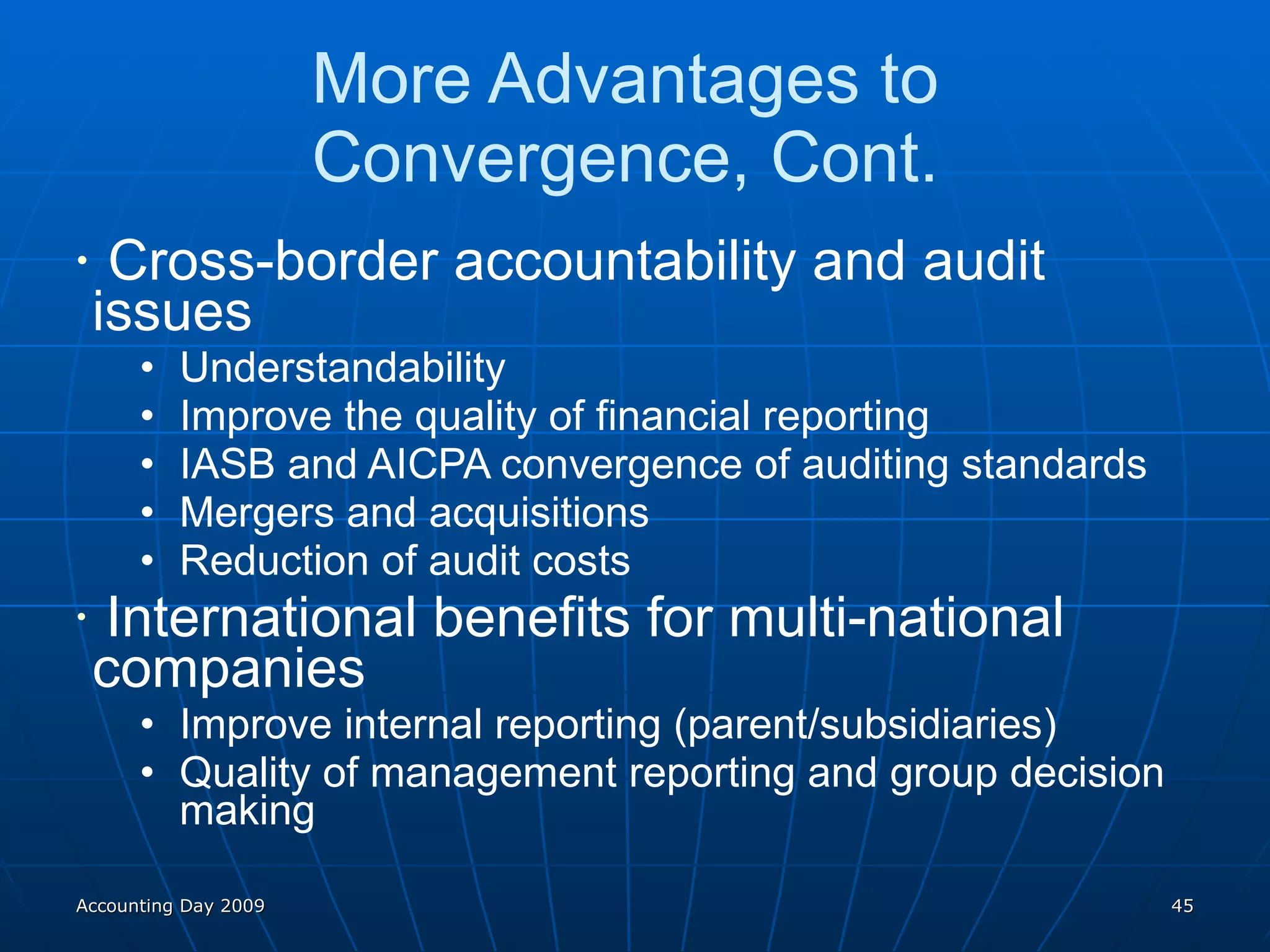 More Advantages to Convergence, Cont.

• Cross-border accountability and audit issues
  • Understandability
  • Improve the quality of financial reporting
  • IASB and AICPA convergence of auditing standards
  • Mergers and acquisitions
  • Reduction of audit costs
• International benefits for multi-national companies
  • Improve internal reporting (parent/subsidiaries)
  • Quality of management reporting and group decision making

Accounting Day 2009

45